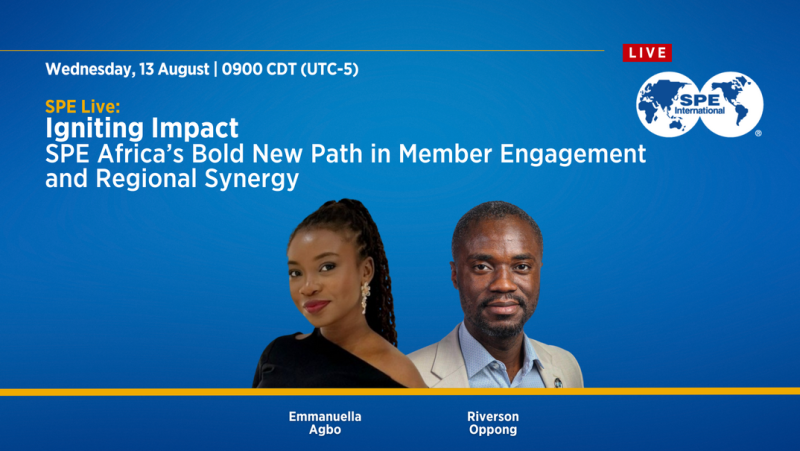 Wednesday, 13 August | 0900 CDT (UTC-5)

LIVE

SPE International

SPE Live:
Igniting Impact
SPE Africa's Bold New Path in Member Engagement and Regional Synergy

Emmanuella Agbo

Riverson Oppong